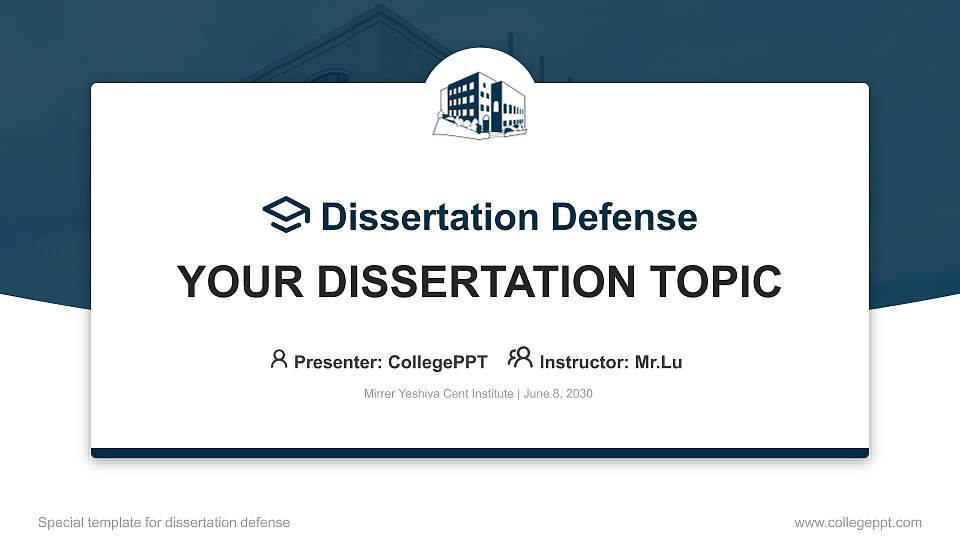 Dissertation Defense

YOUR DISSERTATION TOPIC

Presenter: CollegePPT Instructor: Mr.Lu

Mirrer Yeshiva Cent Institute | June 8, 2030

Special template for dissertation defense

www.collegeppt.com